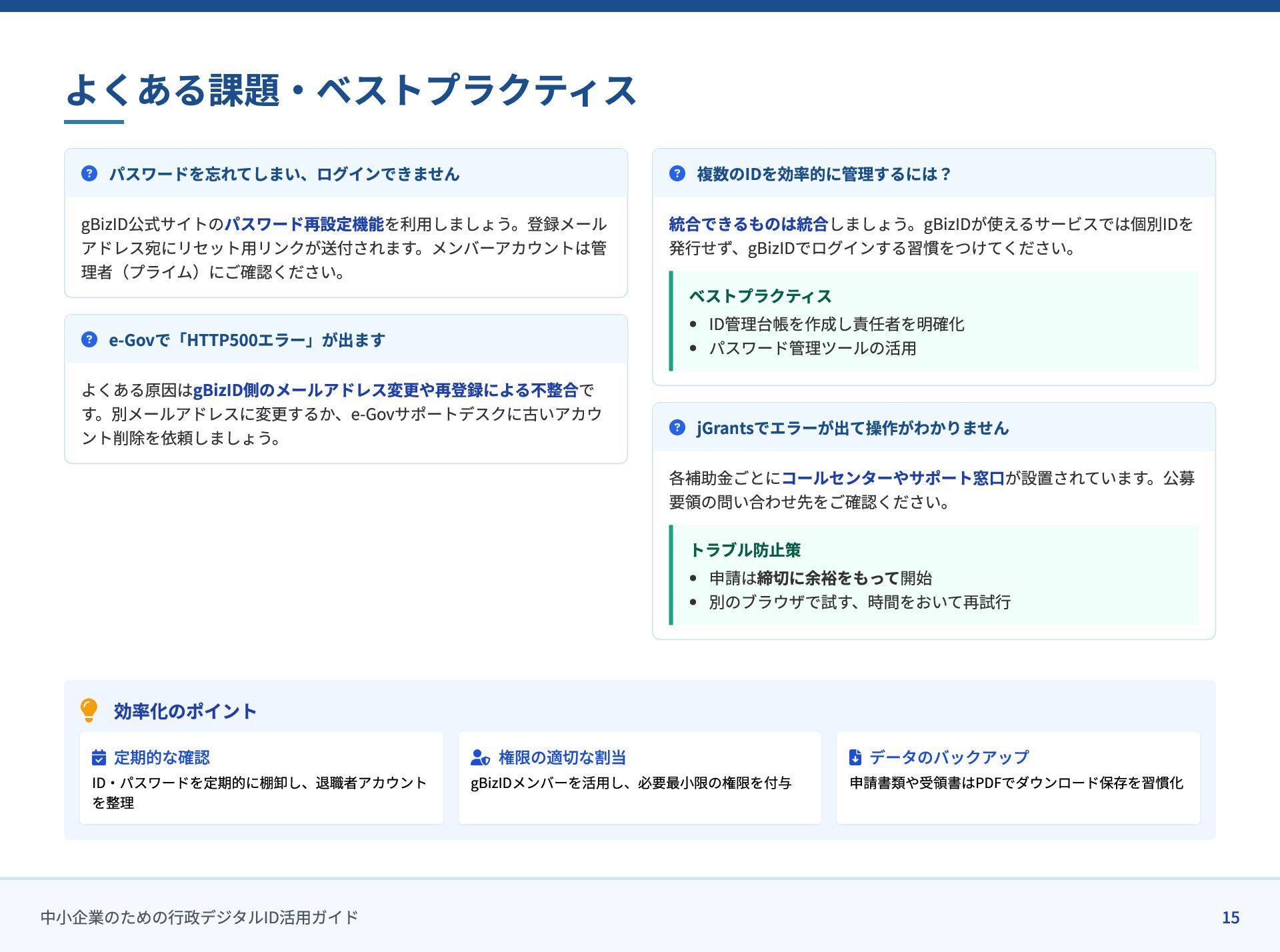 よくある課題・ベストプラクティス

パスワードを忘れてしまい、ログインできません

gBizID公式サイトのパスワード再設定機能を利用しましょう。登録メールアドレス宛にリセット用リンクが送付されます。メンバーアカウントは管理者（プライム）にご確認ください。

e-Govで「HTTP500エラー」が出ます

よくある原因はgBizID側のメールアドレス変更や再登録による不整合です。別メールアドレスに変更するか、e-Govサポートデスクに古いアカウント削除を依頼しましょう。

複数のIDを効率的に管理するには？

統合できるものは統合しましょう。gBizIDが使えるサービスでは個別IDを発行せず、gBizIDでログインする習慣をつけてください。

ベストプラクティス
- ID管理台帳を作成し責任者を明確化
- パスワード管理ツールの活用

jGrantsでエラーが出て操作がわかりません

各補助金ごとにコールセンターやサポート窓口が設置されています。公募要領の問い合わせ先をご確認ください。

トラブル防止策
- 申請は締切に余裕をもって開始
- 別のブラウザで試す、時間をおいて再試行

効率化のポイント

定期的な確認
ID・パスワードを定期的に棚卸し、退職者アカウントを整理

権限の適切な割当
gBizIDメンバーを活用し、必要最小限の権限を付与

データのバックアップ
申請書類や受領書はPDFでダウンロード保存を習慣化

中小企業のための行政デジタルID活用ガイド

15